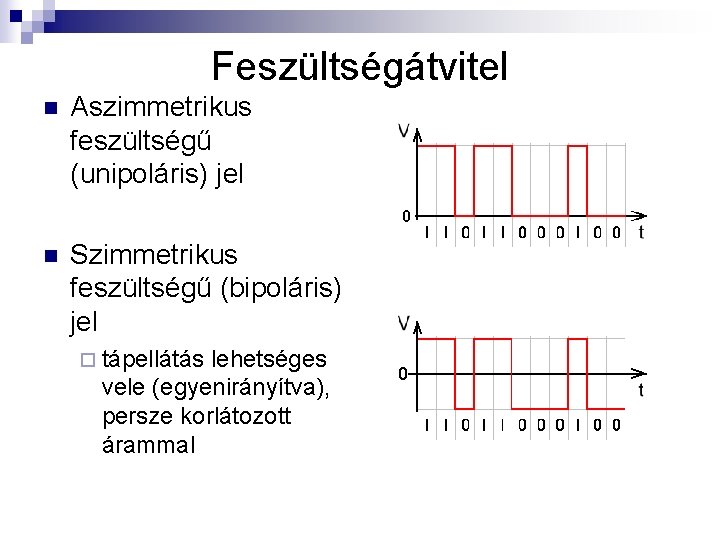 Feszültségátvitel

Aszimmetrikus feszültségű (unipoláris) jel

V
0
I I 0 I I 0 0 0 I 0 0 t

Szimmetrikus feszültségű (bipoláris) jel

tápellátás lehetséges vele (egyenirányítva), persze korlátozott árammal

V
0
t
I I 0 I I 0 0 0 I 0 0